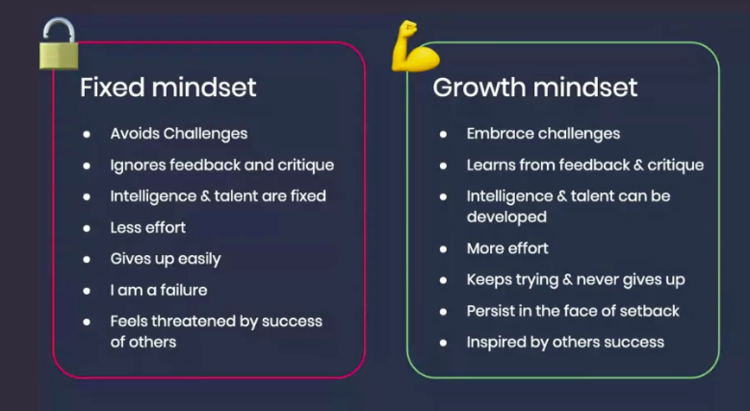 Fixed mindset

- Avoids Challenges
- Ignores feedback and critique
- Intelligence & talent are fixed
- Less effort
- Gives up easily
- I am a failure
- Feels threatened by success of others

Growth mindset

- Embrace challenges
- Learns from feedback & critique
- Intelligence & talent can be developed
- More effort
- Keeps trying & never gives up
- Persist in the face of setback
- Inspired by others success